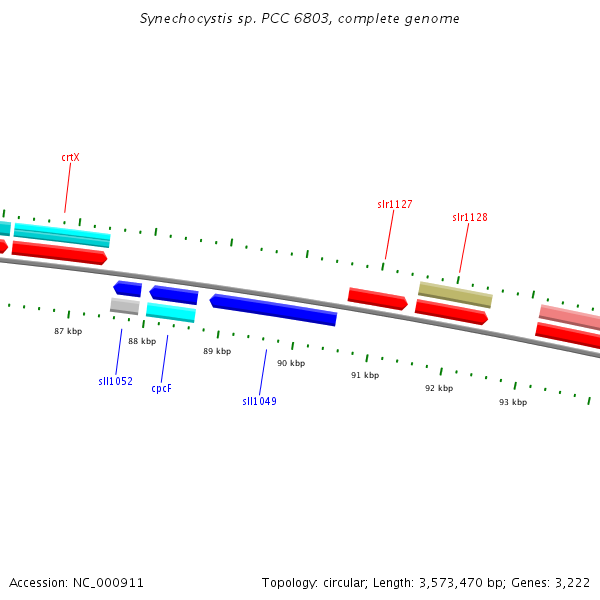 Synechocystis sp. PCC 6803, complete genome

crtX

slr1127

slr1128

87 kbp

88 kbp

89 kbp

90 kbp

91 kbp

92 kbp

93 kbp

sll1052

cpcF

sll1049

Accession: NC_000911

Topology: circular; Length: 3,573,470 bp; Genes: 3,222